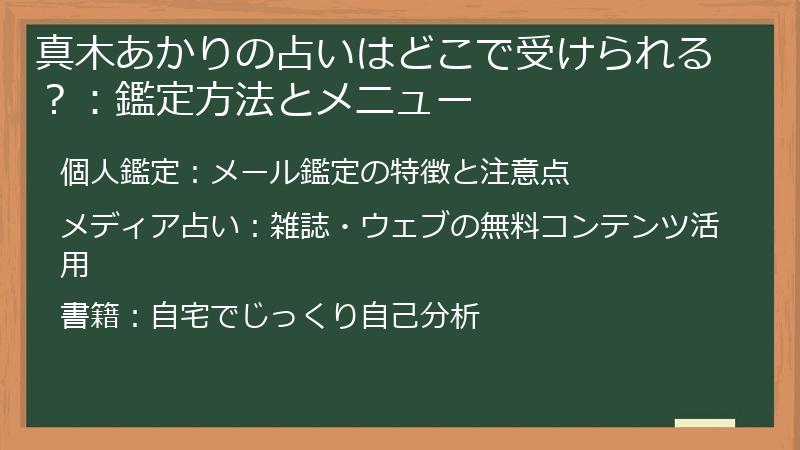 真木あかりの占いはどこで受けられる？：鑑定方法とメニュー

個人鑑定：メール鑑定の特徴と注意点

メディア占い：雑誌・ウェブの無料コンテンツ活用

書籍：自宅でじっくり自己分析